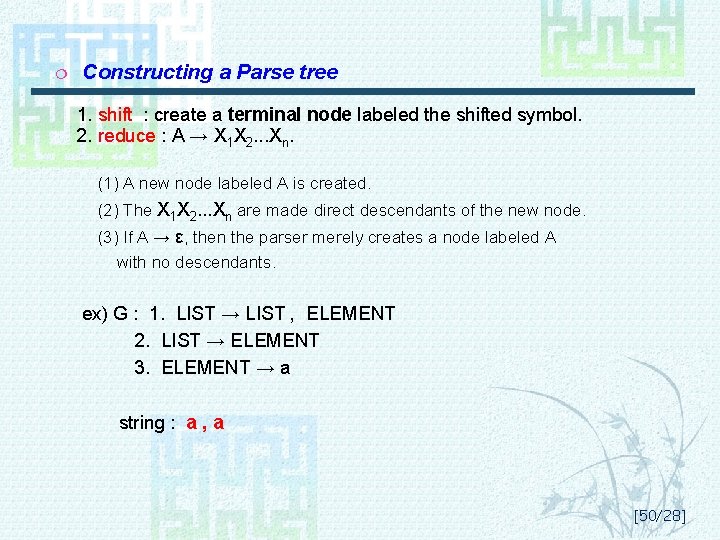 Constructing a Parse tree

1. shift : create a terminal node labeled the shifted symbol.
2. reduce : $A \rightarrow X_1X_2...X_n$.

(1) A new node labeled A is created.
(2) The $X_1X_2...X_n$ are made direct descendants of the new node.
(3) If $A \rightarrow \varepsilon$, then the parser merely creates a node labeled A with no descendants.

ex) G : 1. LIST → LIST , ELEMENT
2. LIST → ELEMENT
3. ELEMENT → a

string : a , a

[50/28]